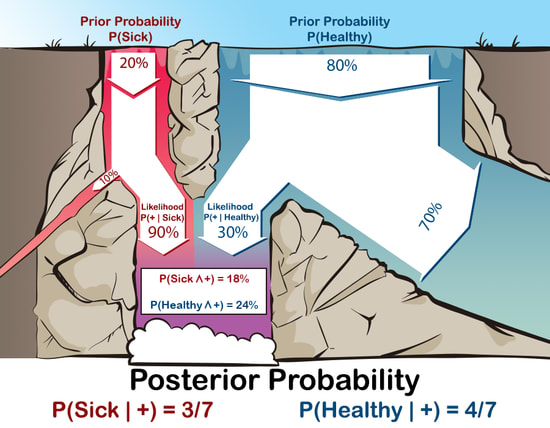 Prior Probability
P(Sick)

Prior Probability
P(Healthy)

20%

80%

10%

Likelihood
P(+ | Sick)
90%

Likelihood
P(+ | Healthy)
30%

70%

P(Sick ∧ +) = 18%

P(Healthy ∧ +) = 24%

Posterior Probability

P(Sick | +) = 3/7

P(Healthy | +) = 4/7